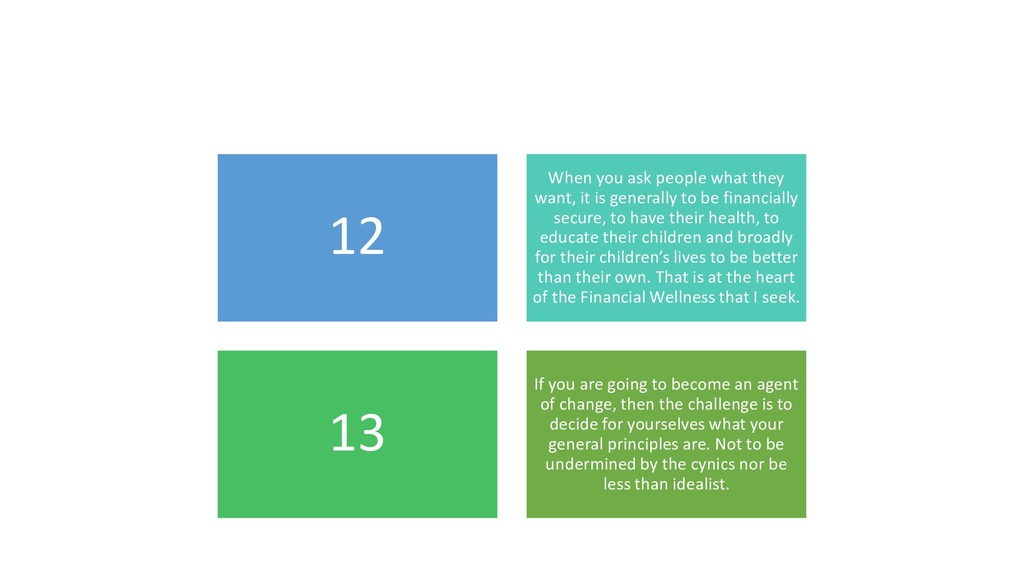 12

When you ask people what they want, it is generally to be financially secure, to have their health, to educate their children and broadly for their children's lives to be better than their own. That is at the heart of the Financial Wellness that I seek.

13

If you are going to become an agent of change, then the challenge is to decide for yourselves what your general principles are. Not to be undermined by the cynics nor be less than idealist.